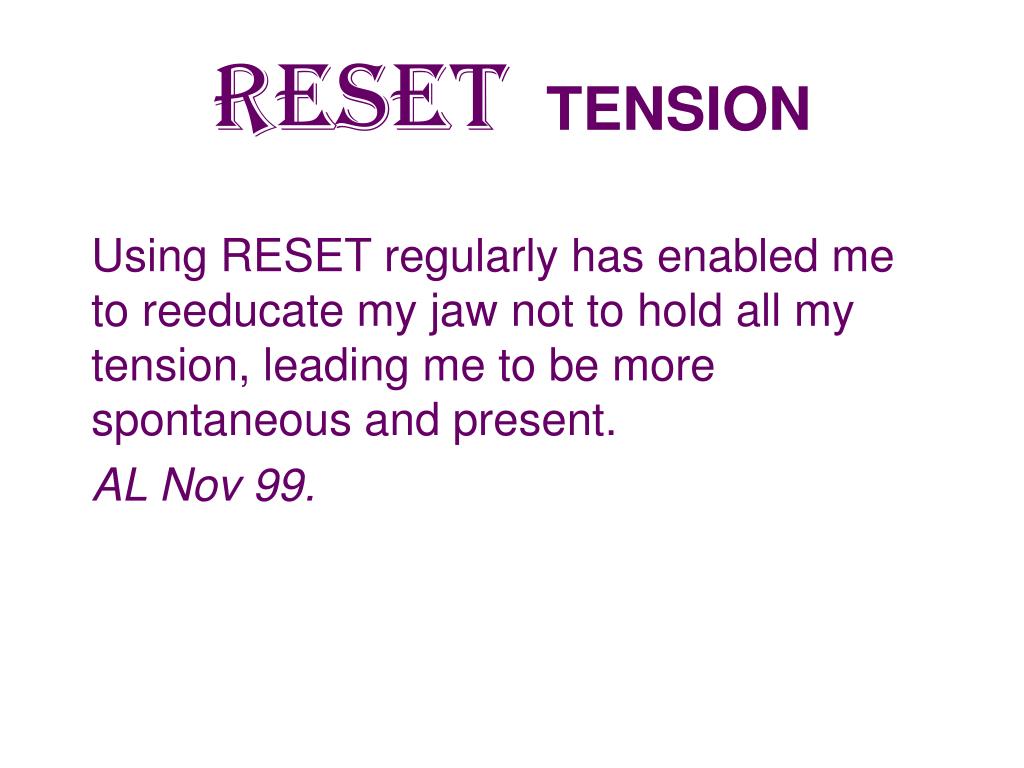 RESET TENSION

Using RESET regularly has enabled me to reeducate my jaw not to hold all my tension, leading me to be more spontaneous and present.

AL Nov 99.